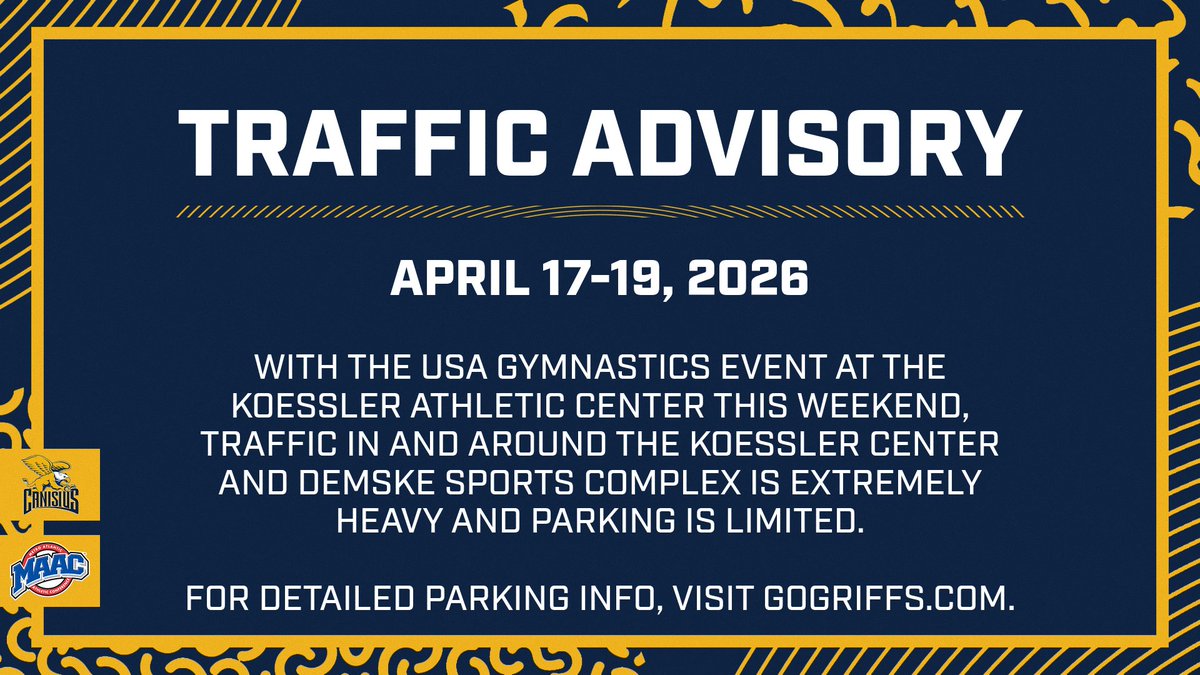 TRAFFIC ADVISORY

APRIL 17-19, 2026

WITH THE USA GYMNASTICS EVENT AT THE KOESSLER ATHLETIC CENTER THIS WEEKEND, TRAFFIC IN AND AROUND THE KOESSLER CENTER AND DEMSKE SPORTS COMPLEX IS EXTREMELY HEAVY AND PARKING IS LIMITED.

FOR DETAILED PARKING INFO, VISIT GOGRIFFS.COM.

CANISIUS

MAAC